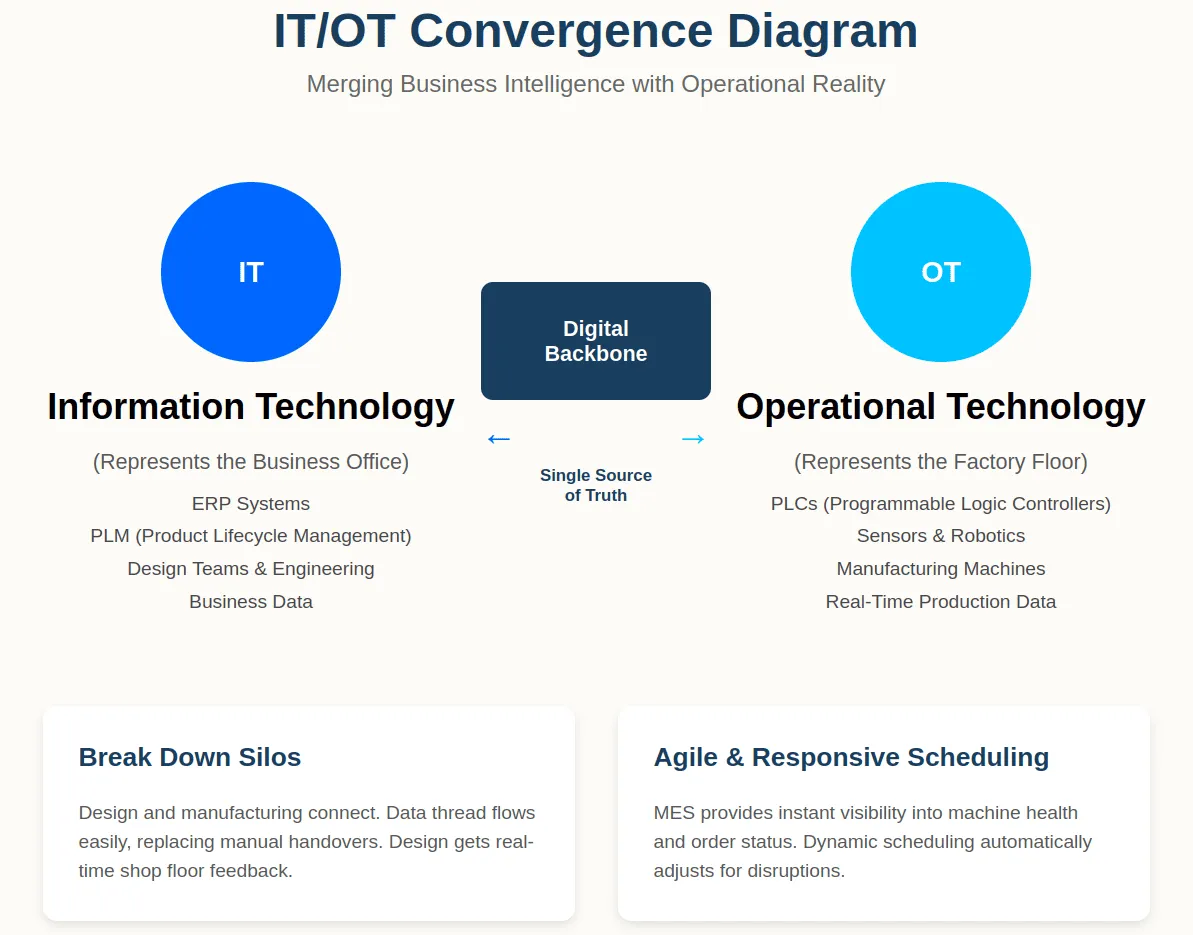 IT/OT Convergence Diagram

Merging Business Intelligence with Operational Reality

IT

Information Technology

(Represents the Business Office)

ERP Systems

PLM (Product Lifecycle Management)

Design Teams & Engineering

Business Data

Digital Backbone

← →

Single Source of Truth

OT

Operational Technology

(Represents the Factory Floor)

PLCs (Programmable Logic Controllers)

Sensors & Robotics

Manufacturing Machines

Real-Time Production Data

Break Down Silos

Design and manufacturing connect. Data thread flows easily, replacing manual handovers. Design gets real-time shop floor feedback.

Agile & Responsive Scheduling

MES provides instant visibility into machine health and order status. Dynamic scheduling automatically adjusts for disruptions.